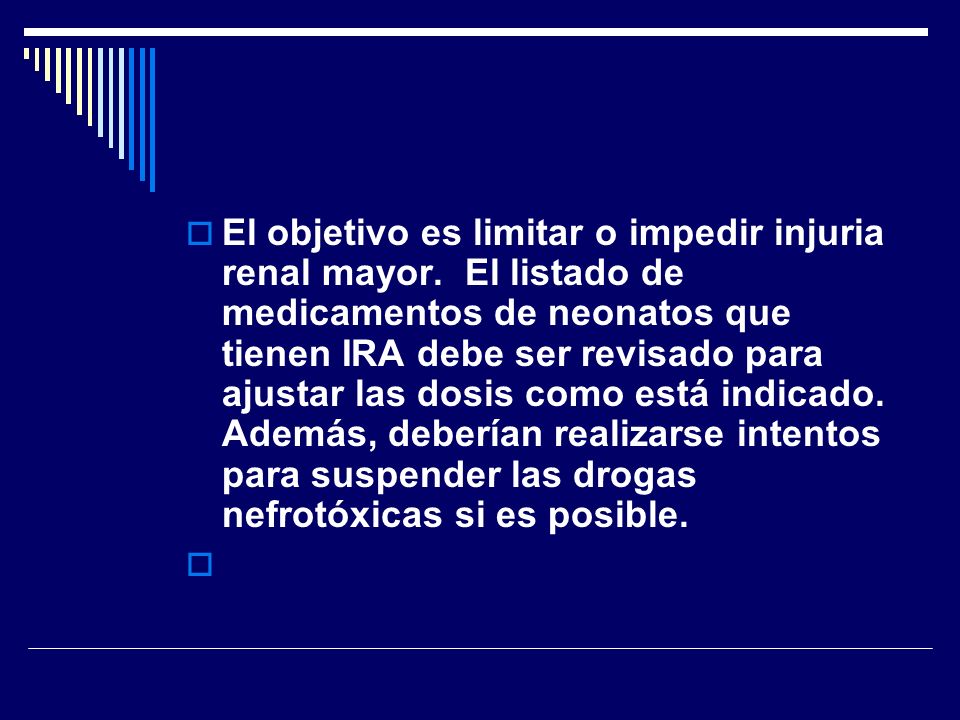 El objetivo es limitar o impedir injuria renal mayor.  El listado de medicamentos de neonatos que tienen IRA debe ser revisado para ajustar las dosis como está indicado. Además, deberían realizarse intentos para suspender las drogas nefrotóxicas si es posible.